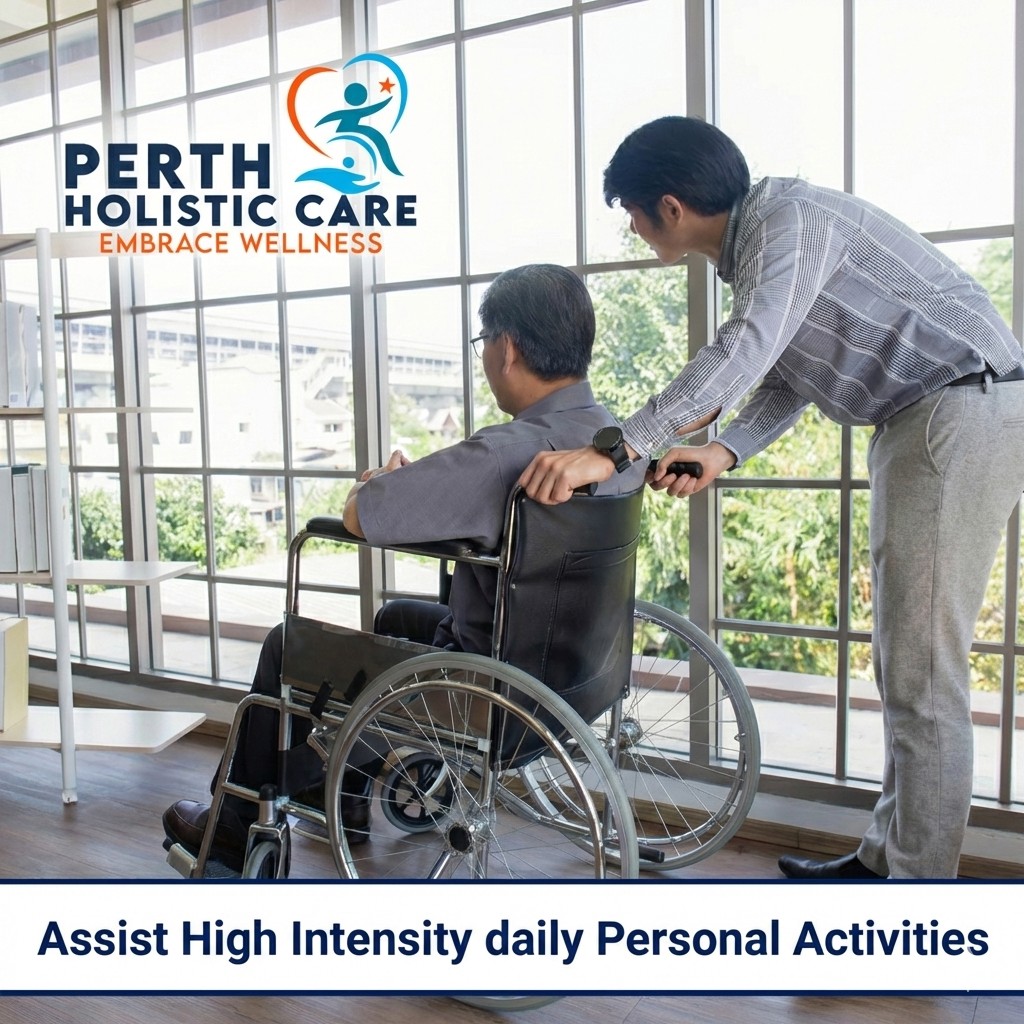 PERTH HOLISTIC CARE
EMBRACE WELLNESS

Assist High Intensity daily Personal Activities